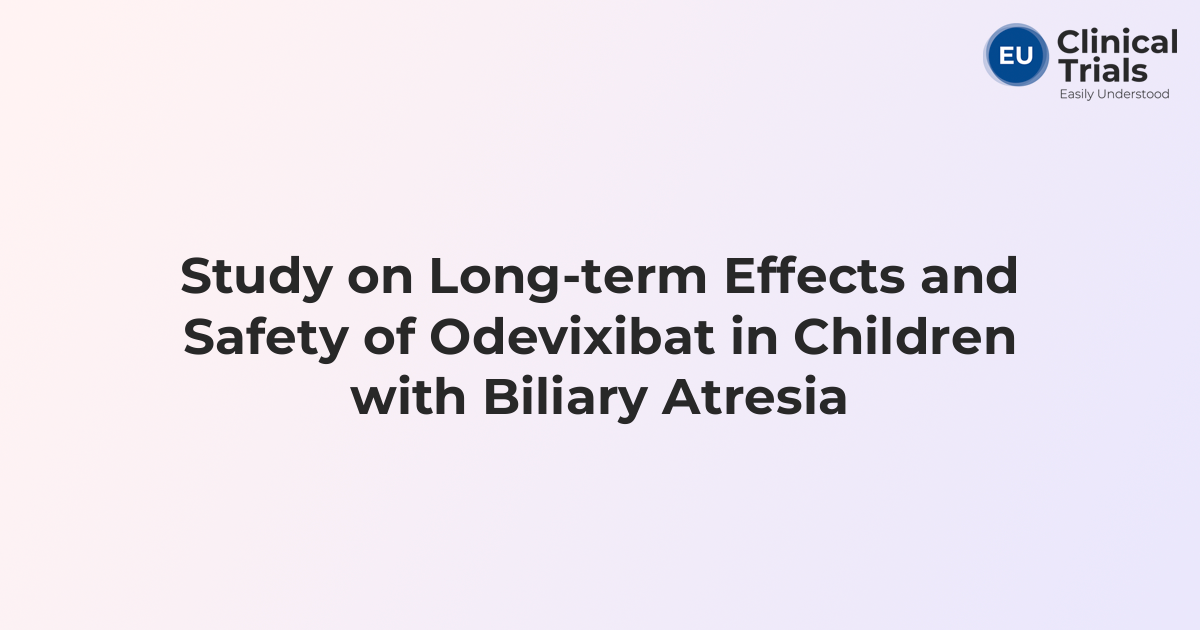 EU Clinical Trials
Easily Understood

Study on Long-term Effects and Safety of Odevixibat in Children with Biliary Atresia